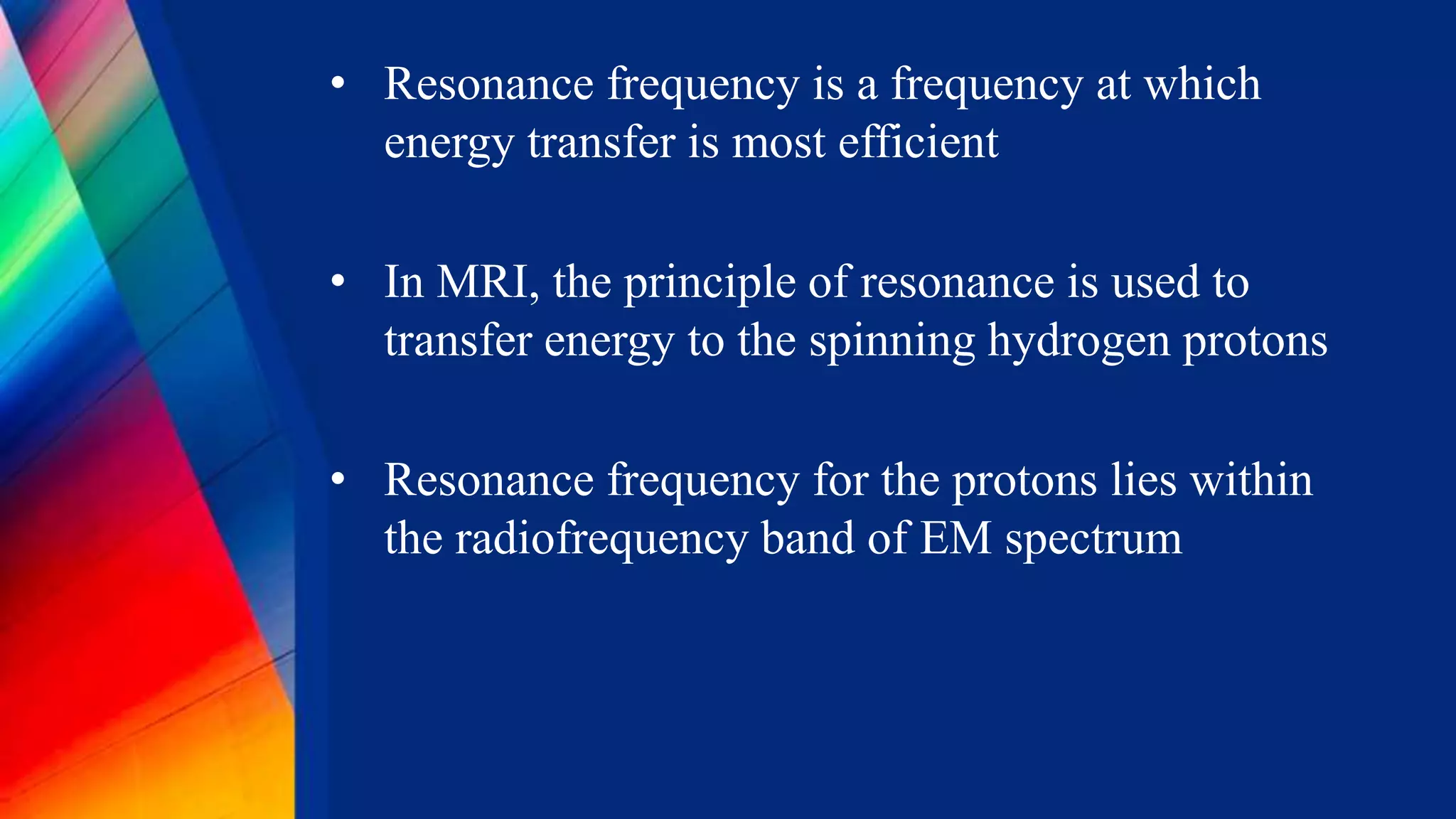 • Resonance frequency is a frequency at which energy transfer is most efficient

• In MRI, the principle of resonance is used to transfer energy to the spinning hydrogen protons

• Resonance frequency for the protons lies within the radiofrequency band of EM spectrum